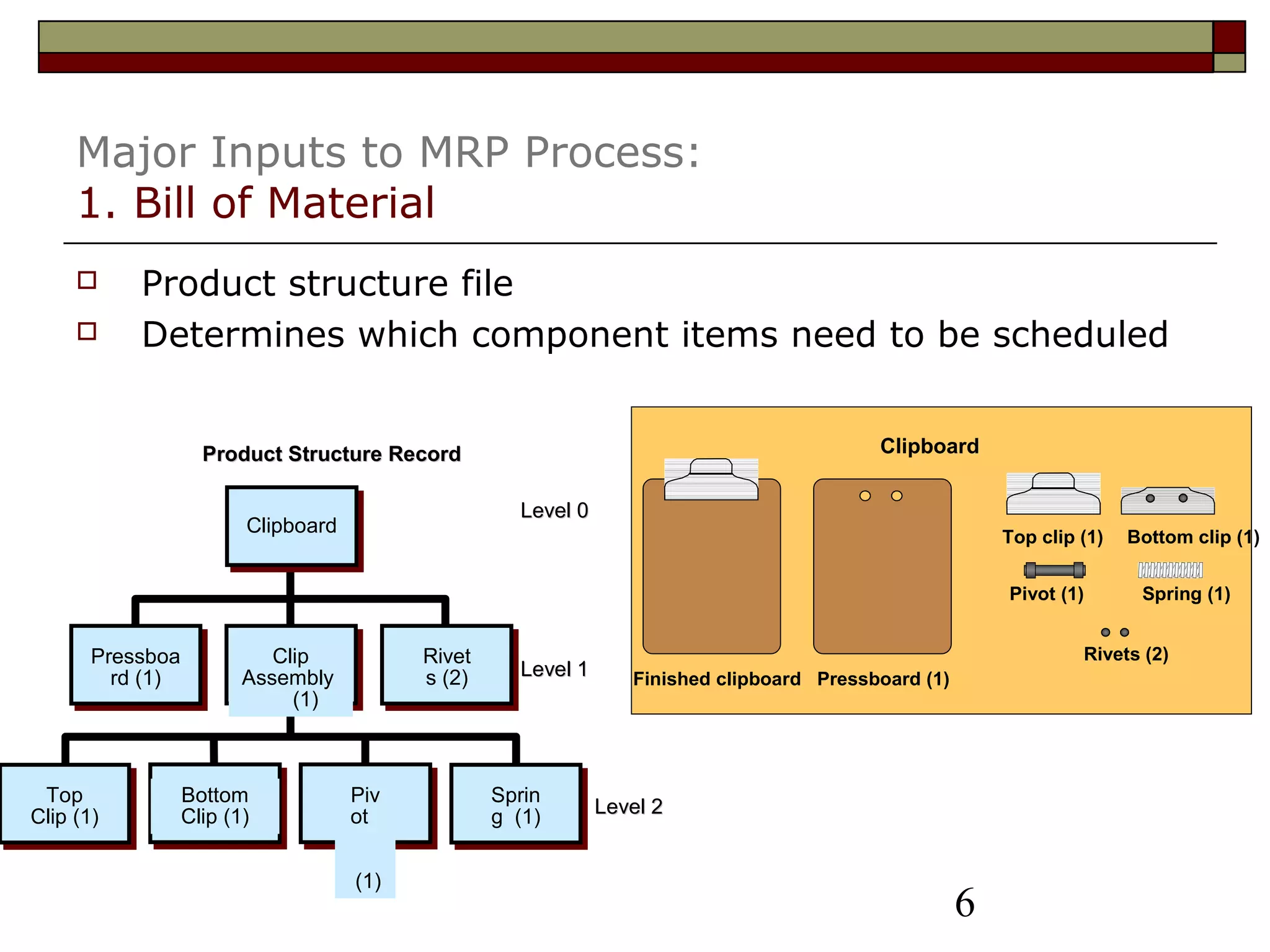 Major Inputs to MRP Process:
1. Bill of Material

Product structure file
Determines which component items need to be scheduled

Product Structure Record

Clipboard

Level 0

Pressboard (1)

Clip Assembly (1)

Rivets (2)

Level 1

Top Clip (1)

Bottom Clip (1)

Pivot (1)

Spring (1)

Level 2

Clipboard

Top clip (1)

Bottom clip (1)

Pivot (1)

Spring (1)

Rivets (2)

Finished clipboard

Pressboard (1)

6